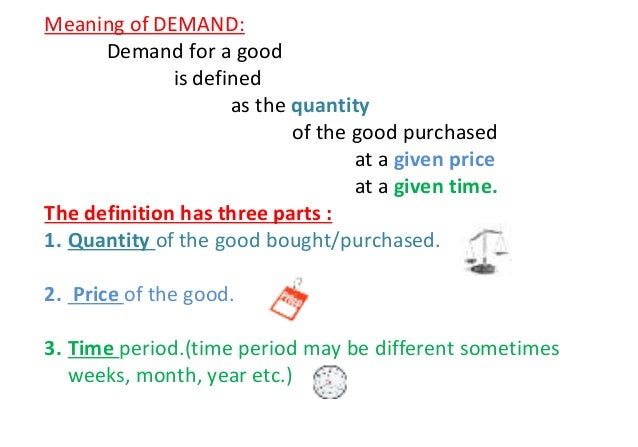 Meaning of DEMAND:

Demand for a good is defined as the quantity of the good purchased at a given price at a given time.

The definition has three parts :

1. Quantity of the good bought/purchased.

2. Price of the good.

3. Time period.(time period may be different sometimes weeks, month, year etc.)